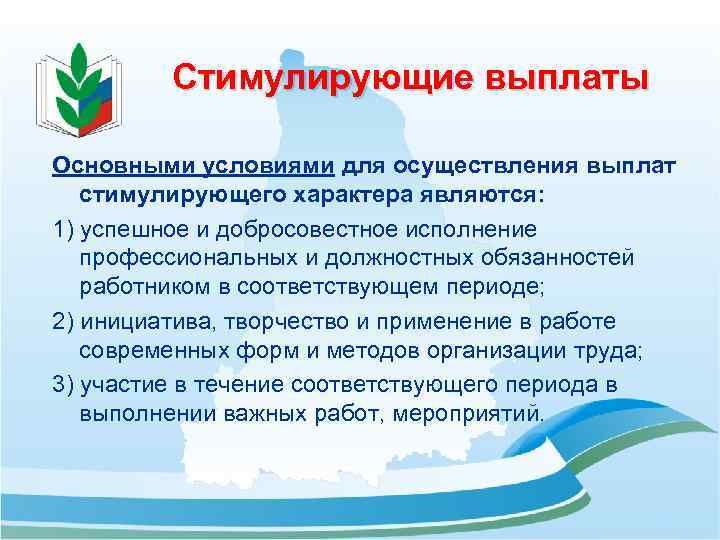 Стимулирующие выплаты

Основными условиями для осуществления выплат стимулирующего характера являются:

1) успешное и добросовестное исполнение профессиональных и должностных обязанностей работником в соответствующем периоде;

2) инициатива, творчество и применение в работе современных форм и методов организации труда;

3) участие в течение соответствующего периода в выполнении важных работ, мероприятий.